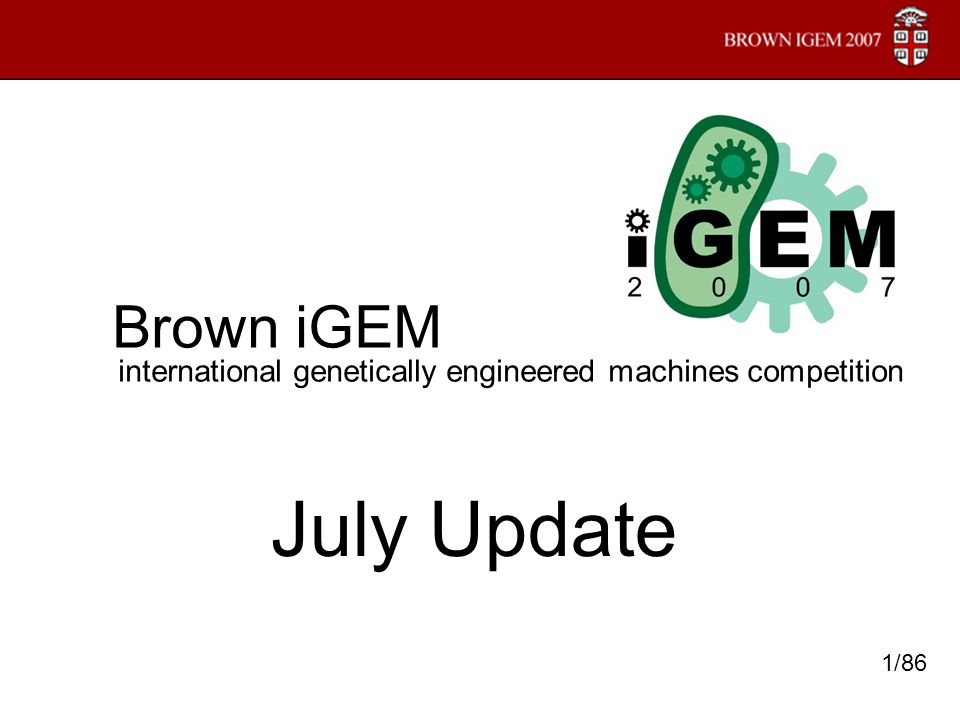 BROWN IGEM 2007

iGEM
2 0 0 7

Brown iGEM
international genetically engineered machines competition

July Update

1/86